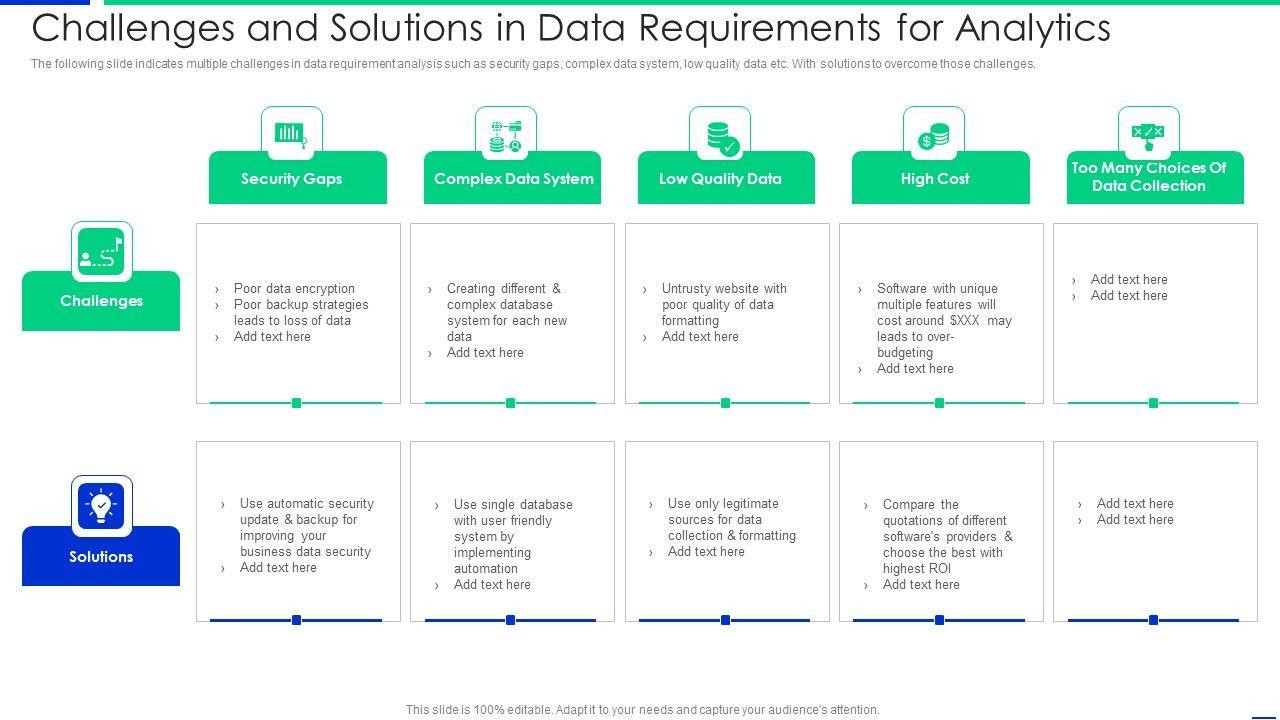 Challenges and Solutions in Data Requirements for Analytics

The following slide indicates multiple challenges in data requirement analysis such as security gaps, complex data system, low quality data etc. With solutions to overcome those challenges.

Security Gaps

Complex Data System

Low Quality Data

High Cost

Too Many Choices Of Data Collection

Challenges

› Poor data encryption
› Poor backup strategies leads to loss of data
› Add text here

› Creating different & complex database system for each new data
› Add text here

› Untrusty website with poor quality of data formatting
› Add text here

› Software with unique multiple features will cost around $XXX may leads to over-budgeting
› Add text here

› Add text here
› Add text here

Solutions

› Use automatic security update & backup for improving your business data security
› Add text here

› Use single database with user friendly system by implementing automation
› Add text here

› Use only legitimate sources for data collection & formatting
› Add text here

› Compare the quotations of different software's providers & choose the best with highest ROI
› Add text here

› Add text here
› Add text here

This slide is 100% editable. Adapt it to your needs and capture your audience's attention.